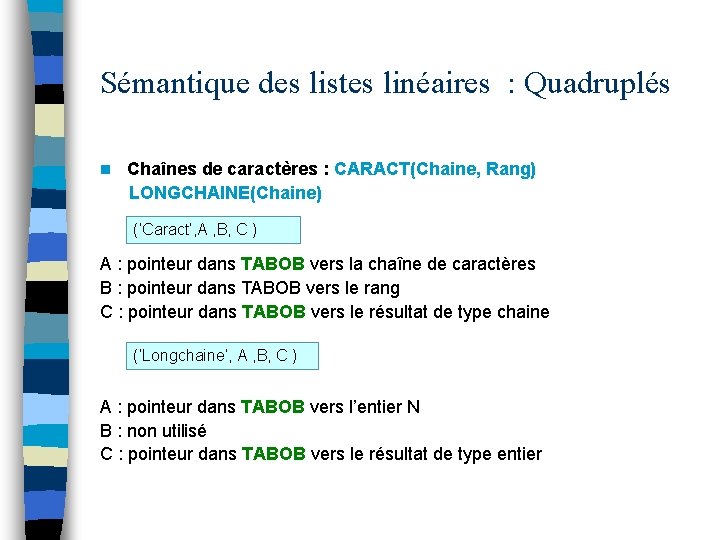 Sémantique des listes linéaires : Quadruplés

Chaînes de caractères : CARACT(Chaine, Rang) LONGCHAINE(Chaine)

('Caract',A ,B, C )

A : pointeur dans TABOB vers la chaîne de caractères
B : pointeur dans TABOB vers le rang
C : pointeur dans TABOB vers le résultat de type chaine

('Longchaine', A ,B, C )

A : pointeur dans TABOB vers l'entier N
B : non utilisé
C : pointeur dans TABOB vers le résultat de type entier